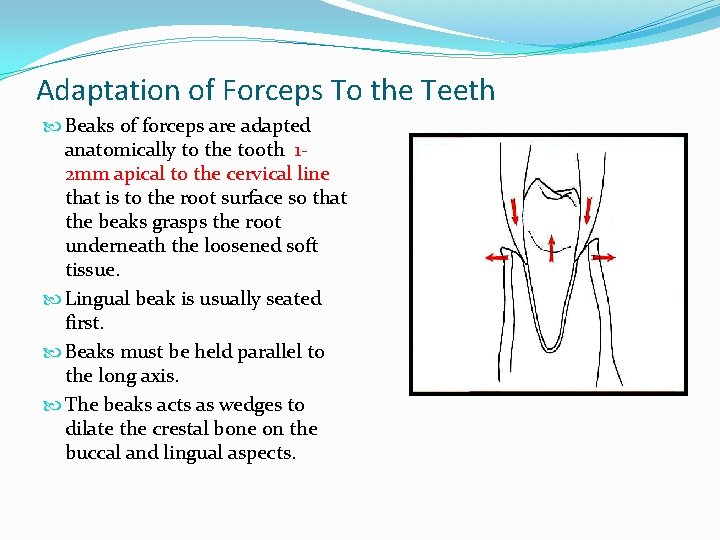 Adaptation of Forceps To the Teeth

Beaks of forceps are adapted anatomically to the tooth 1-2mm apical to the cervical line that is to the root surface so that the beaks grasps the root underneath the loosened soft tissue.

Lingual beak is usually seated first.

Beaks must be held parallel to the long axis.

The beaks acts as wedges to dilate the crestal bone on the buccal and lingual aspects.